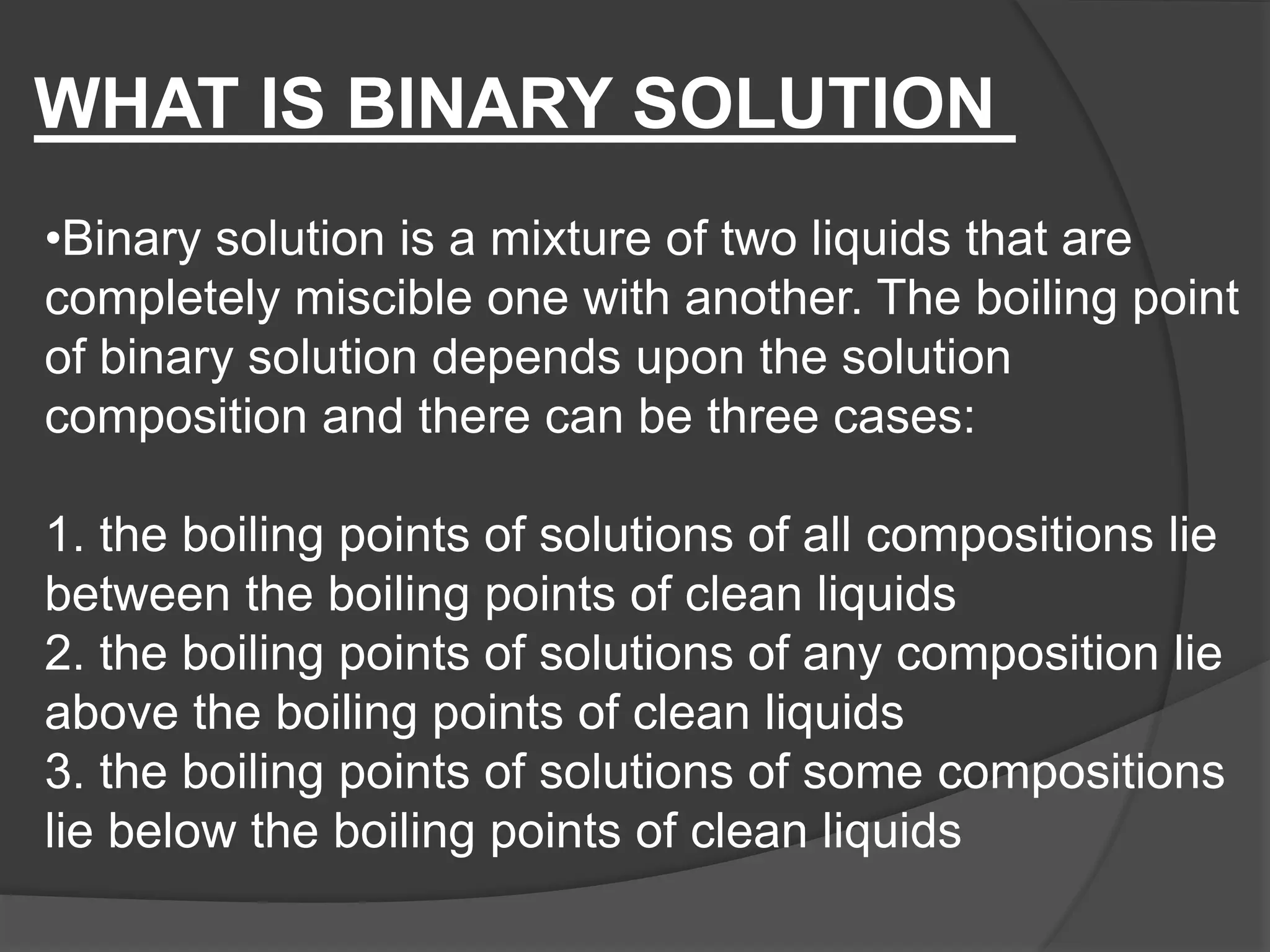 WHAT IS BINARY SOLUTION

•Binary solution is a mixture of two liquids that are completely miscible one with another. The boiling point of binary solution depends upon the solution composition and there can be three cases:

1. the boiling points of solutions of all compositions lie between the boiling points of clean liquids
2. the boiling points of solutions of any composition lie above the boiling points of clean liquids
3. the boiling points of solutions of some compositions lie below the boiling points of clean liquids